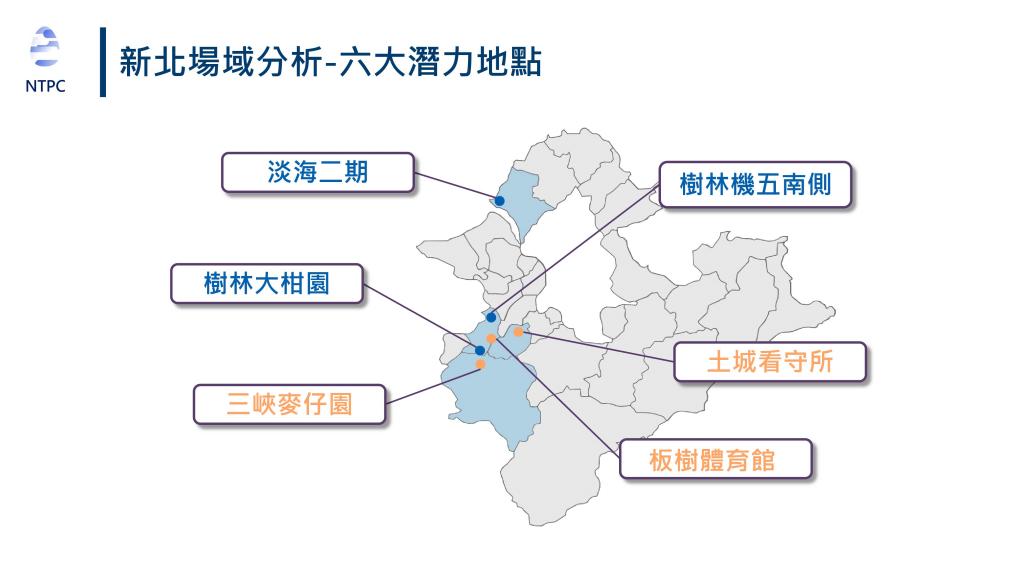 NTPC

新北場域分析-六大潛力地點

淡海二期

樹林機五南側

樹林大柑園

土城看守所

三峽麥仔園

板樹體育館